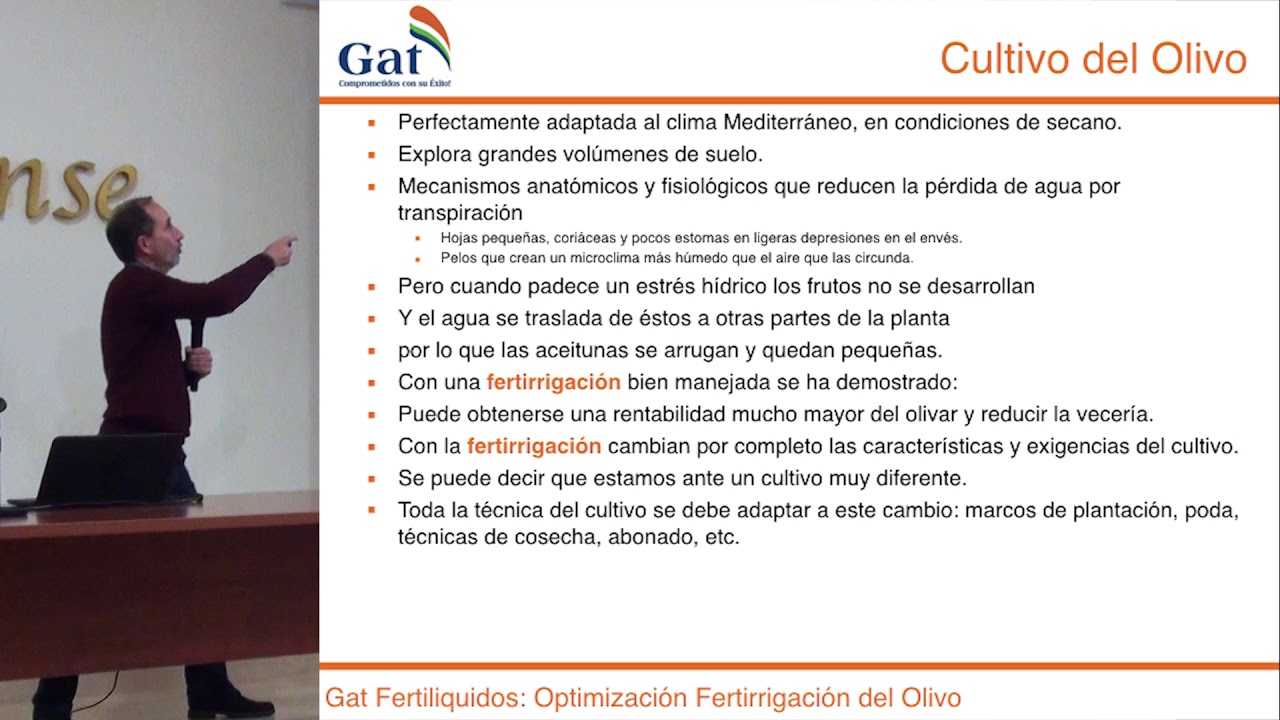 nse

Gat
Comprometidos con su Éxito!

Cultivo del Olivo

- Perfectamente adaptada al clima Mediterráneo, en condiciones de secano.
- Explora grandes volúmenes de suelo.
- Mecanismos anatómicos y fisiológicos que reducen la pérdida de agua por transpiración
  - Hojas pequeñas, coriáceas y pocos estomas en ligeras depresiones en el envés.
  - Pelos que crean un microclima más húmedo que el aire que las circunda.
- Pero cuando padece un estrés hídrico los frutos no se desarrollan
- Y el agua se traslada de éstos a otras partes de la planta
- por lo que las aceitunas se arrugan y quedan pequeñas.
- Con una fertirrigación bien manejada se ha demostrado:
- Puede obtenerse una rentabilidad mucho mayor del olivar y reducir la vecería.
- Con la fertirrigación cambian por completo las características y exigencias del cultivo.
- Se puede decir que estamos ante un cultivo muy diferente.
- Toda la técnica del cultivo se debe adaptar a este cambio: marcos de plantación, poda, técnicas de cosecha, abonado, etc.

Gat Fertiliquidos: Optimización Fertirrigación del Olivo